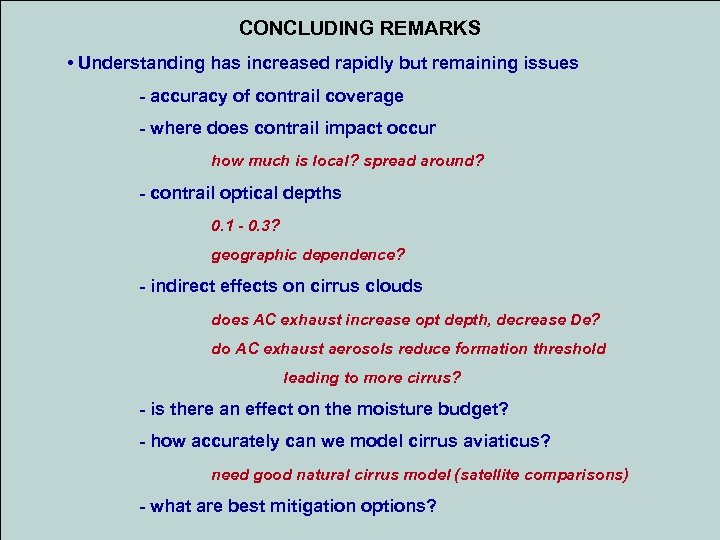 CONCLUDING REMARKS

• Understanding has increased rapidly but remaining issues

- accuracy of contrail coverage

- where does contrail impact occur

how much is local? spread around?

- contrail optical depths

0.1 - 0.3?

geographic dependence?

- indirect effects on cirrus clouds

does AC exhaust increase opt depth, decrease De?

do AC exhaust aerosols reduce formation threshold

leading to more cirrus?

- is there an effect on the moisture budget?

- how accurately can we model cirrus aviaticus?

need good natural cirrus model (satellite comparisons)

- what are best mitigation options?